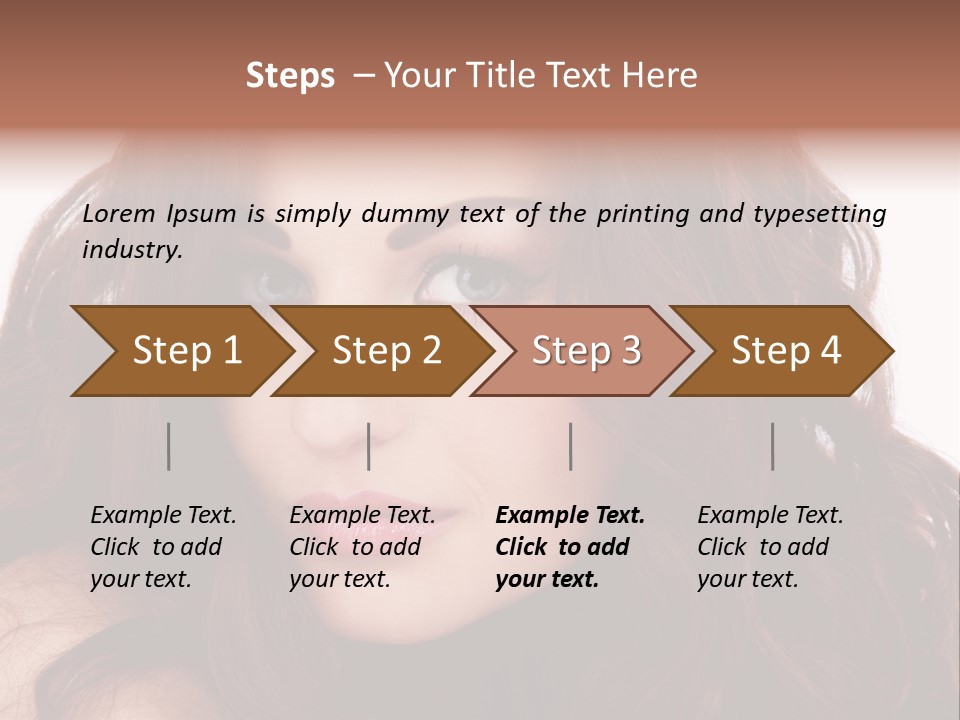 Steps – Your Title Text Here

Lorem Ipsum is simply dummy text of the printing and typesetting industry.

Step 1

Step 2

Step 3

Step 4

Example Text. Click to add your text.

Example Text. Click to add your text.

Example Text. Click to add your text.

Example Text. Click to add your text.